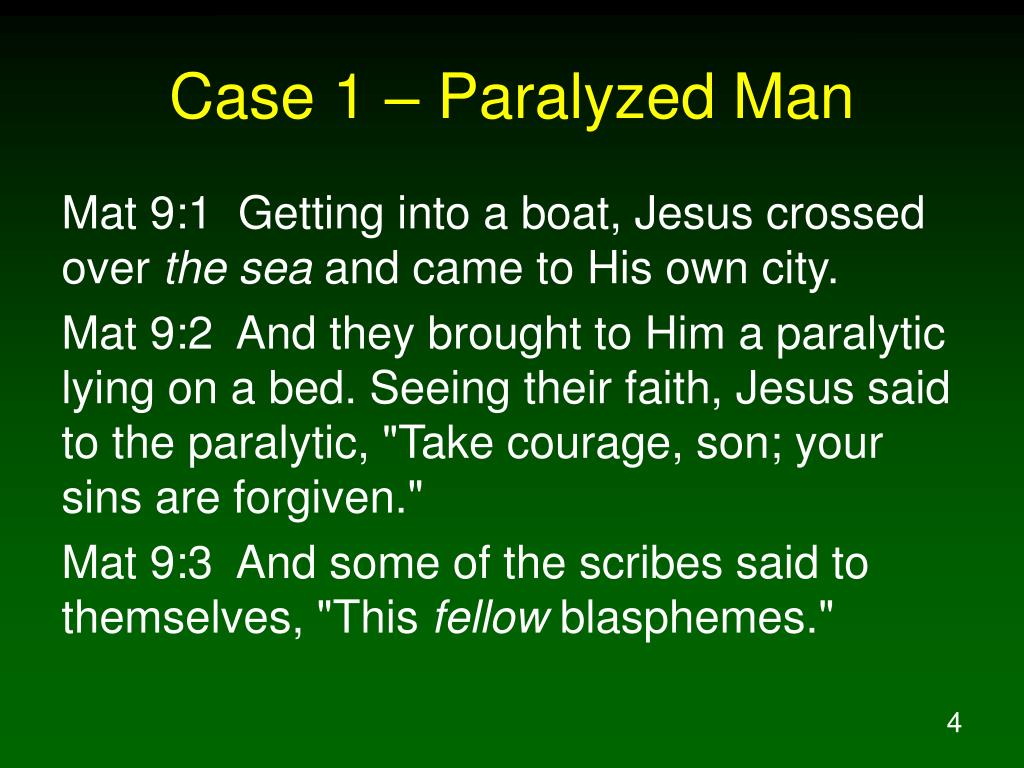 Case 1 – Paralyzed Man

Mat 9:1  Getting into a boat, Jesus crossed over the sea and came to His own city.

Mat 9:2  And they brought to Him a paralytic lying on a bed. Seeing their faith, Jesus said to the paralytic, "Take courage, son; your sins are forgiven."

Mat 9:3  And some of the scribes said to themselves, "This fellow blasphemes."

4